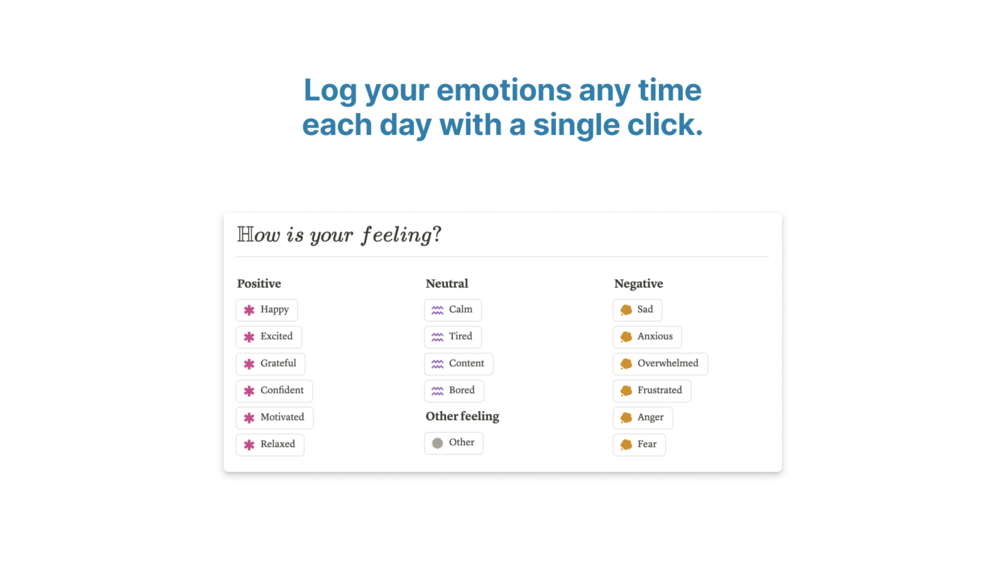 Log your emotions any time each day with a single click.

How is your feeling?

Positive

Happy

Excited

Grateful

Confident

Motivated

Relaxed

Neutral

Calm

Tired

Content

Bored

Other feeling

Other

Negative

Sad

Anxious

Overwhelmed

Frustrated

Anger

Fear